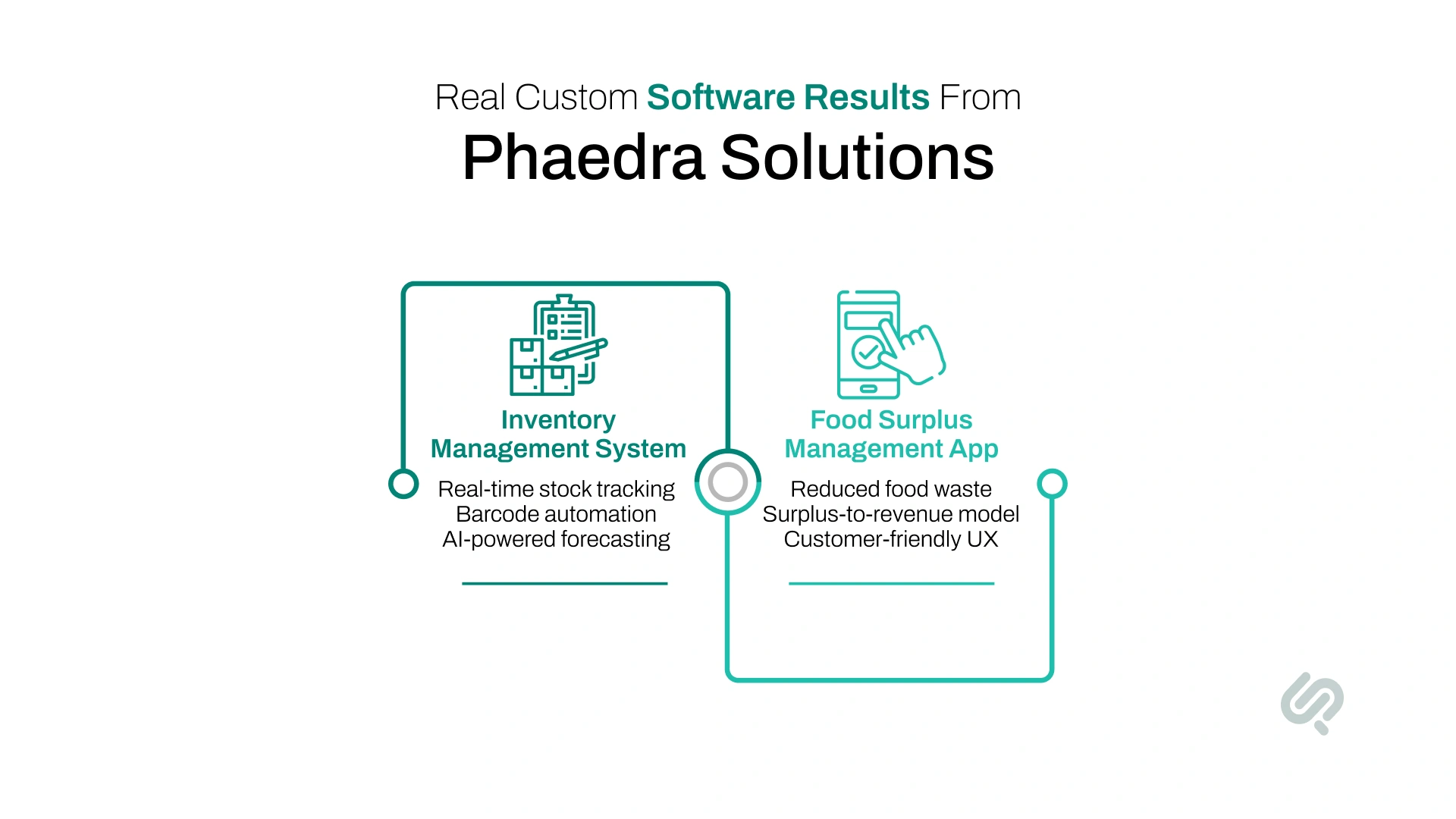 Real Custom Software Results From
Phaedra Solutions

Inventory Management System

Real-time stock tracking
Barcode automation
AI-powered forecasting

Food Surplus Management App

Reduced food waste
Surplus-to-revenue model
Customer-friendly UX